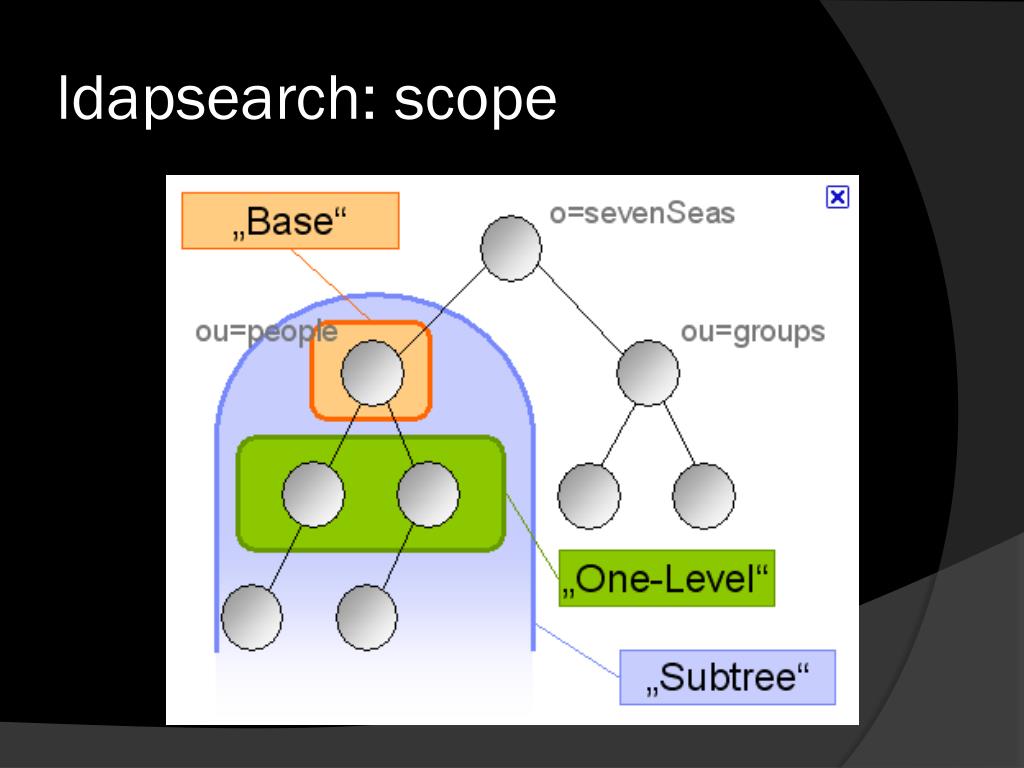 ldapsearch: scope

„Base“

o=sevenSeas

ou=people

ou=groups

„One-Level“

„Subtree“